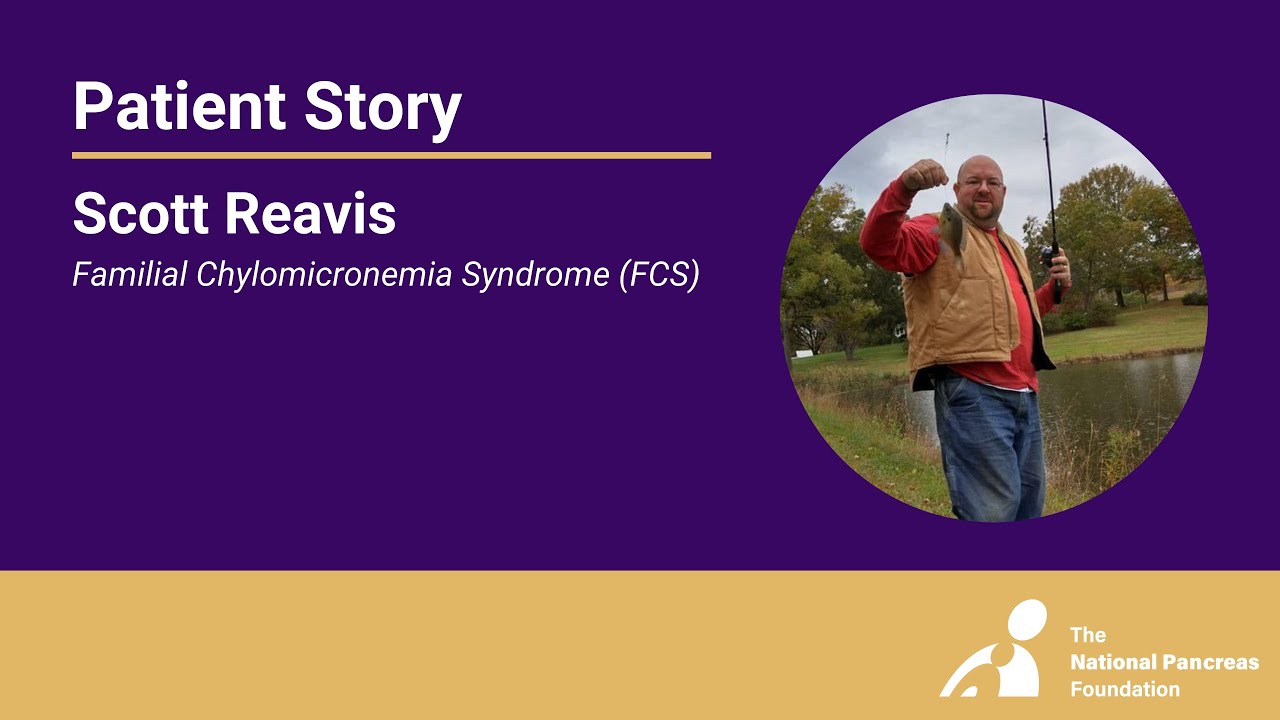 Patient Story

Scott Reavis

Familial Chylomicronemia Syndrome (FCS)

The
National Pancreas
Foundation